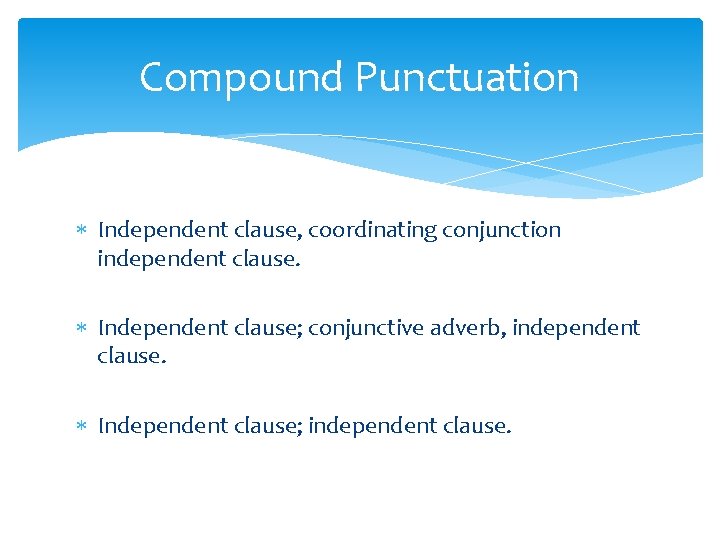 Compound Punctuation

* Independent clause, coordinating conjunction independent clause.

* Independent clause; conjunctive adverb, independent clause.

* Independent clause; independent clause.